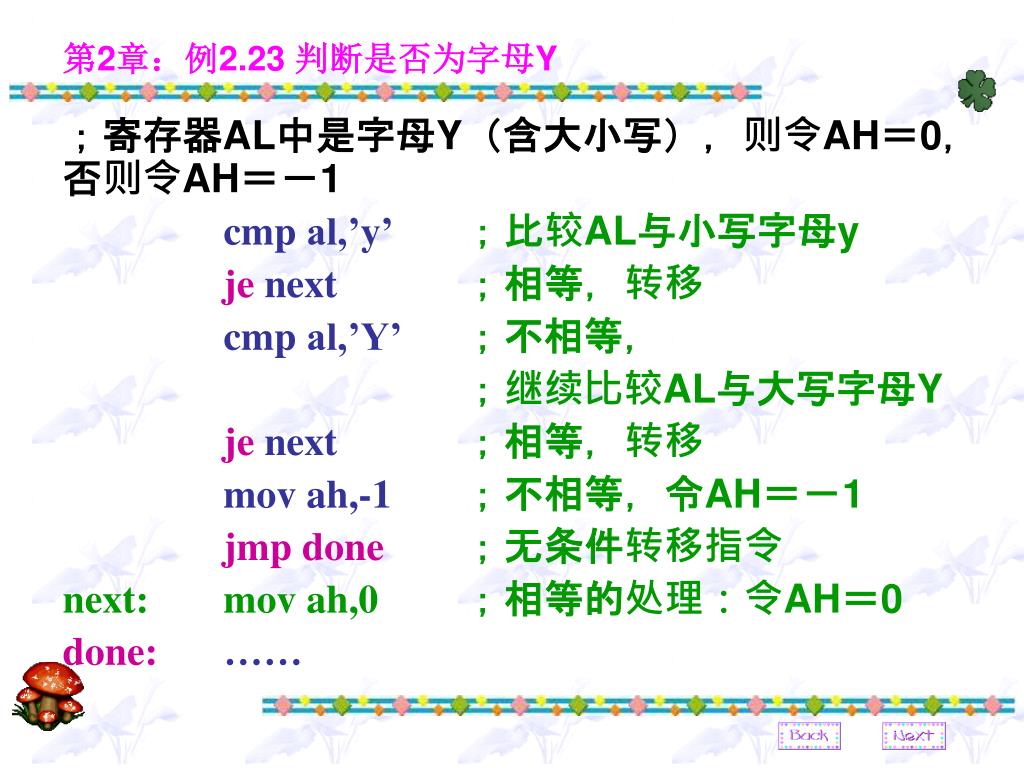 第2章：例2.23 判断是否为字母Y

；寄存器AL中是字母Y（含大小写），则令AH＝0，否则令AH＝－1

cmp al,’y’ ；比较AL与小写字母y
je next ；相等，转移
cmp al,’Y’ ；不相等，
；继续比较AL与大写字母Y
je next ；相等，转移
mov ah,-1 ；不相等，令AH＝－1
jmp done ；无条件转移指令
next: mov ah,0 ；相等的处理：令AH＝0
done: ……

Back
Next